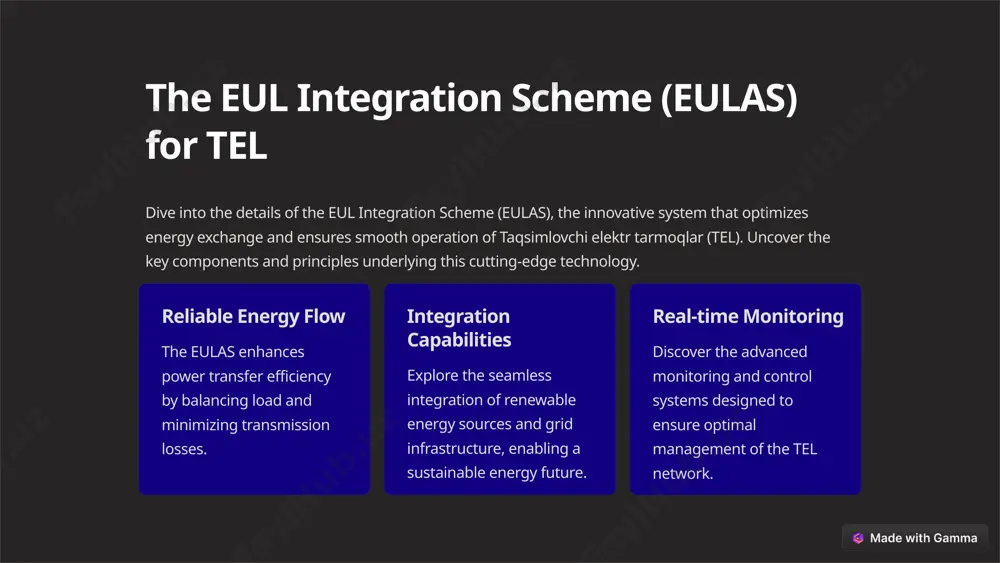 The EUL Integration Scheme (EULAS) for TEL

Dive into the details of the EUL Integration Scheme (EULAS), the innovative system that optimizes energy exchange and ensures smooth operation of Taqsimlovchi elektr tarmoqlar (TEL). Uncover the key components and principles underlying this cutting-edge technology.

Reliable Energy Flow

The EULAS enhances power transfer efficiency by balancing load and minimizing transmission losses.

Integration Capabilities

Explore the seamless integration of renewable energy sources and grid infrastructure, enabling a sustainable energy future.

Real-time Monitoring

Discover the advanced monitoring and control systems designed to ensure optimal management of the TEL network.

Made with Gamma